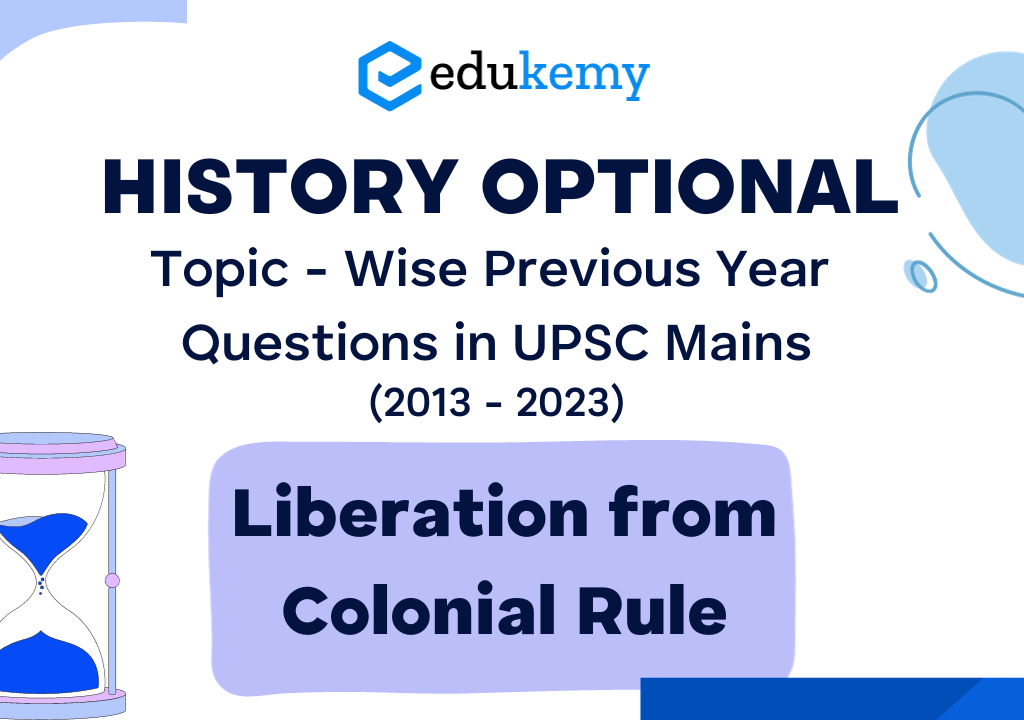 edukemy

HISTORY OPTIONAL

Topic - Wise Previous Year Questions in UPSC Mains
(2013 - 2023)

Liberation from Colonial Rule